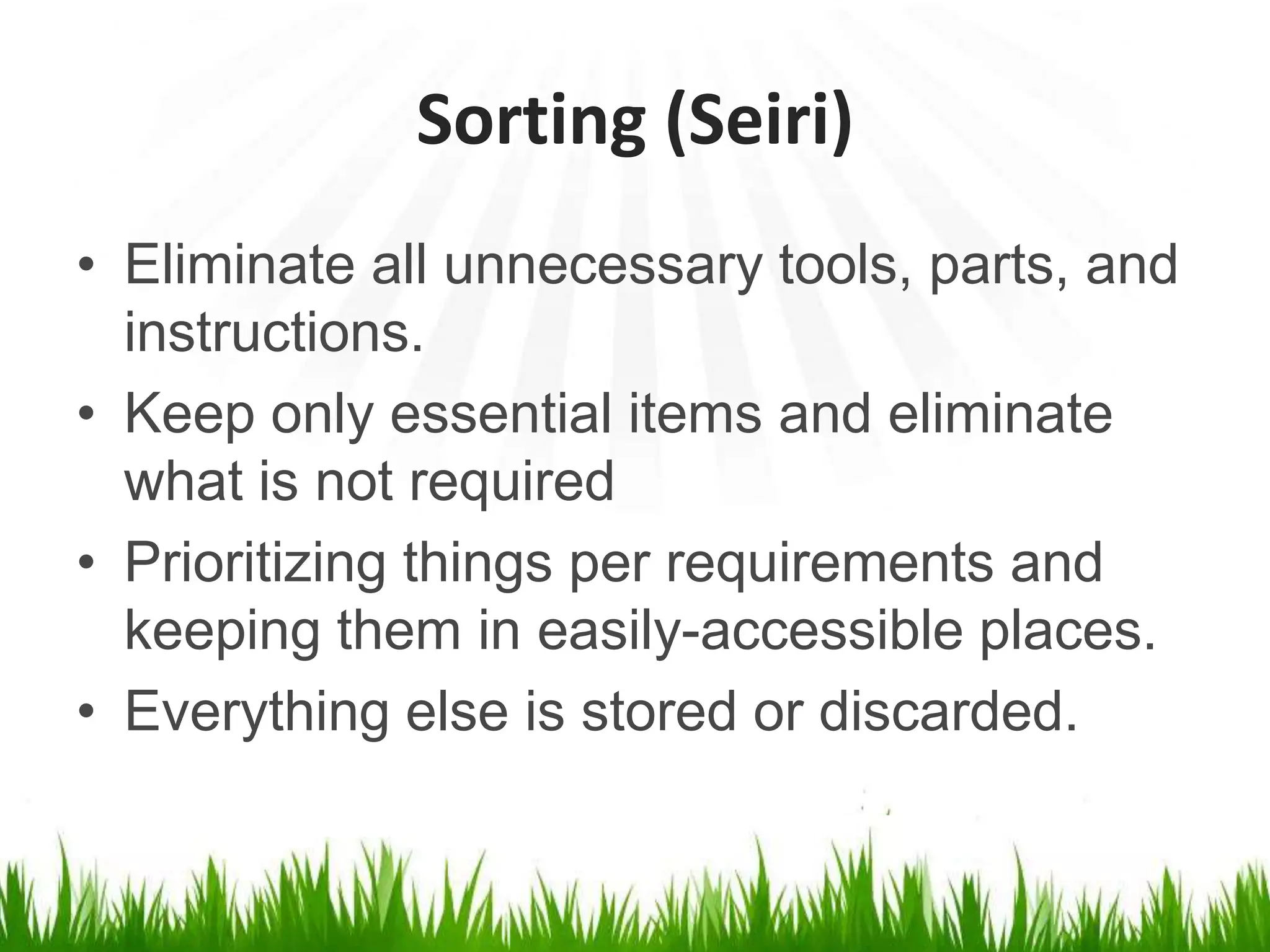 Sorting (Seiri)

• Eliminate all unnecessary tools, parts, and instructions.
• Keep only essential items and eliminate what is not required
• Prioritizing things per requirements and keeping them in easily-accessible places.
• Everything else is stored or discarded.